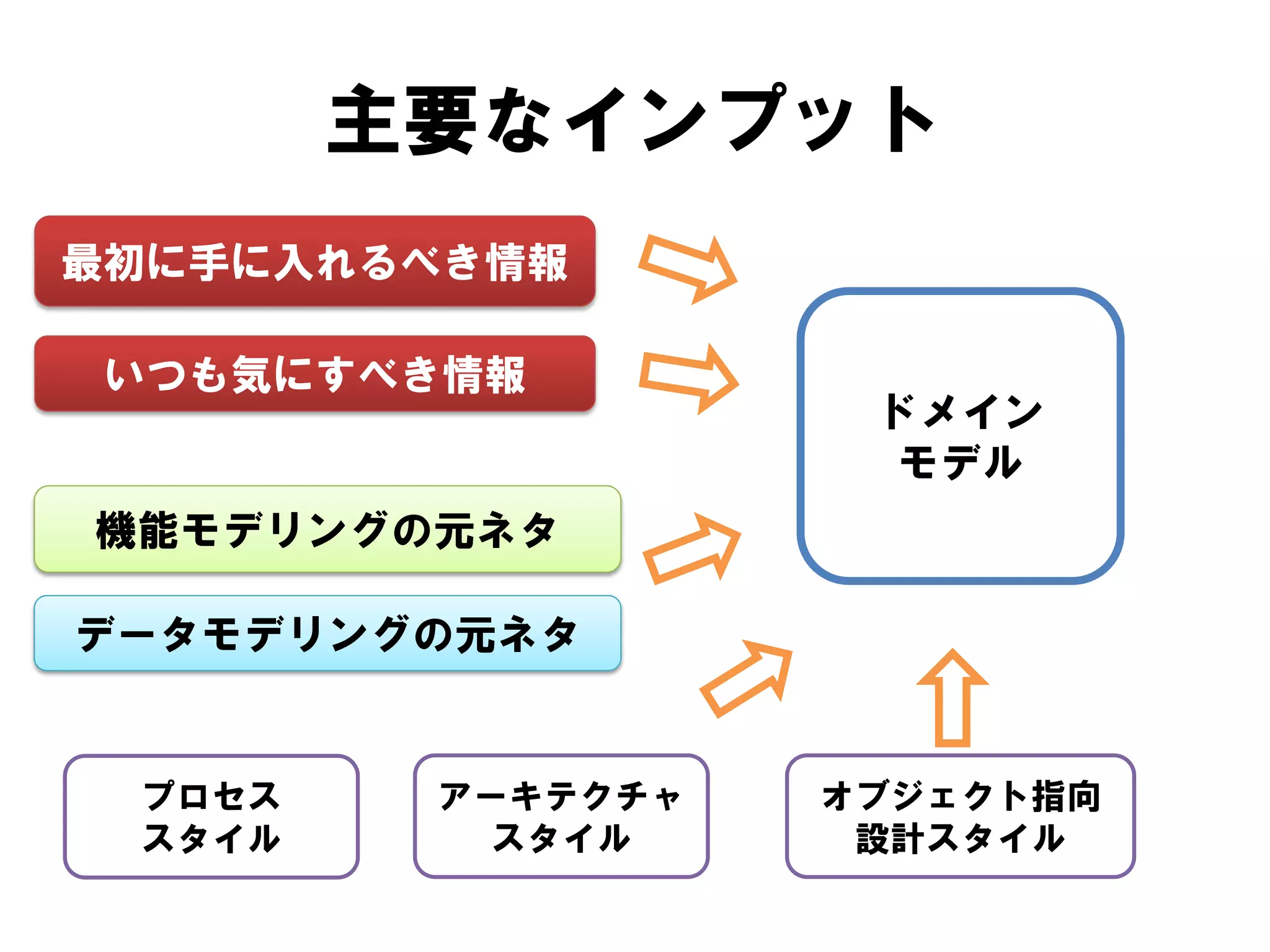 主要なインプット

最初に手に入れるべき情報

いつも気にすべき情報

機能モデリングの元ネタ

データモデリングの元ネタ

ドメイン
モデル

プロセス
スタイル

アーキテクチャ
スタイル

オブジェクト指向
設計スタイル